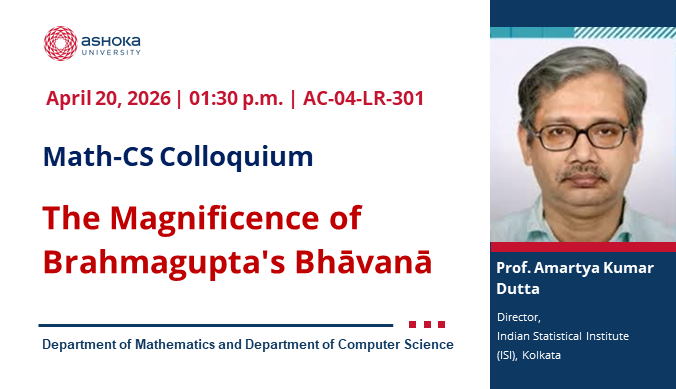 ASHOKA UNIVERSITY

April 20, 2026 | 01:30 p.m. | AC-04-LR-301

Math-CS Colloquium

The Magnificence of Brahmagupta's Bhāvanā

Department of Mathematics and Department of Computer Science

Prof. Amartya Kumar Dutta

Director,
Indian Statistical Institute (ISI), Kolkata